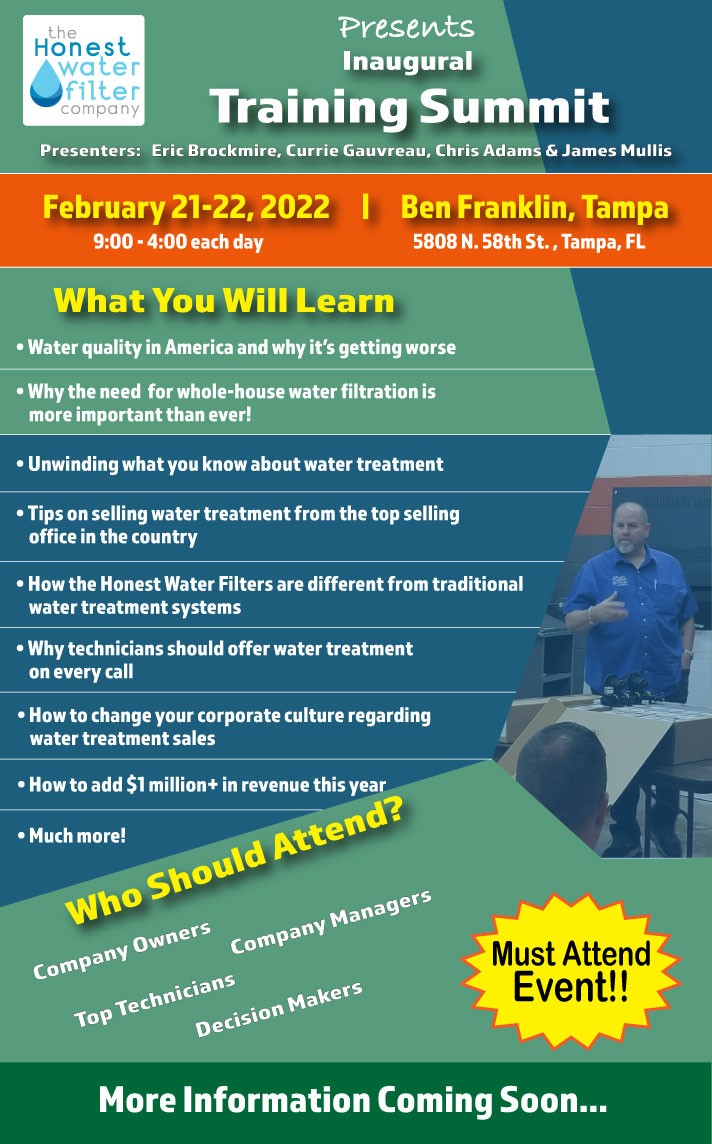 the Honest water filter company

Presents
Inaugural
Training Summit

Presenters: Eric Brockmire, Currie Gauvreau, Chris Adams & James Mullis

February 21-22, 2022 | Ben Franklin, Tampa
9:00 - 4:00 each day
5808 N. 58th St. , Tampa, FL

What You Will Learn

• Water quality in America and why it's getting worse
• Why the need for whole-house water filtration is more important than ever!
• Unwinding what you know about water treatment
• Tips on selling water treatment from the top selling office in the country
• How the Honest Water Filters are different from traditional water treatment systems
• Why technicians should offer water treatment on every call
• How to change your corporate culture regarding water treatment sales
• How to add $1 million+ in revenue this year
• Much more!

Who Should Attend?

Company Owners
Company Managers
Top Technicians
Decision Makers

Must Attend Event!!

More Information Coming Soon...